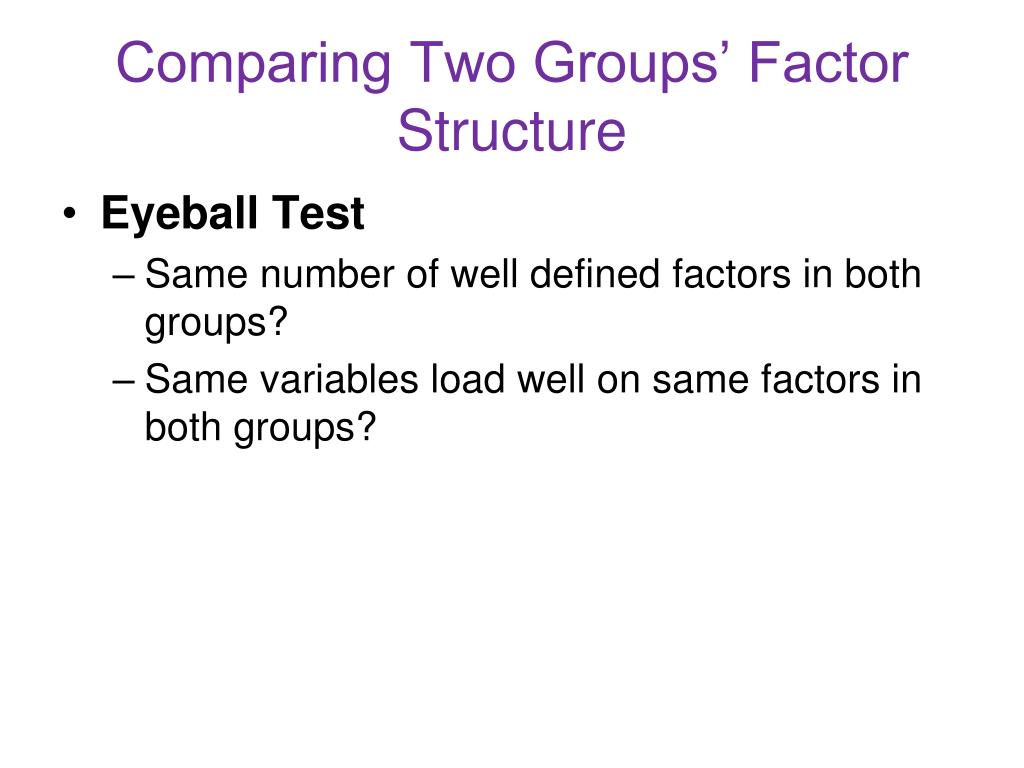 Comparing Two Groups’ Factor Structure

• Eyeball Test

– Same number of well defined factors in both groups?

– Same variables load well on same factors in both groups?